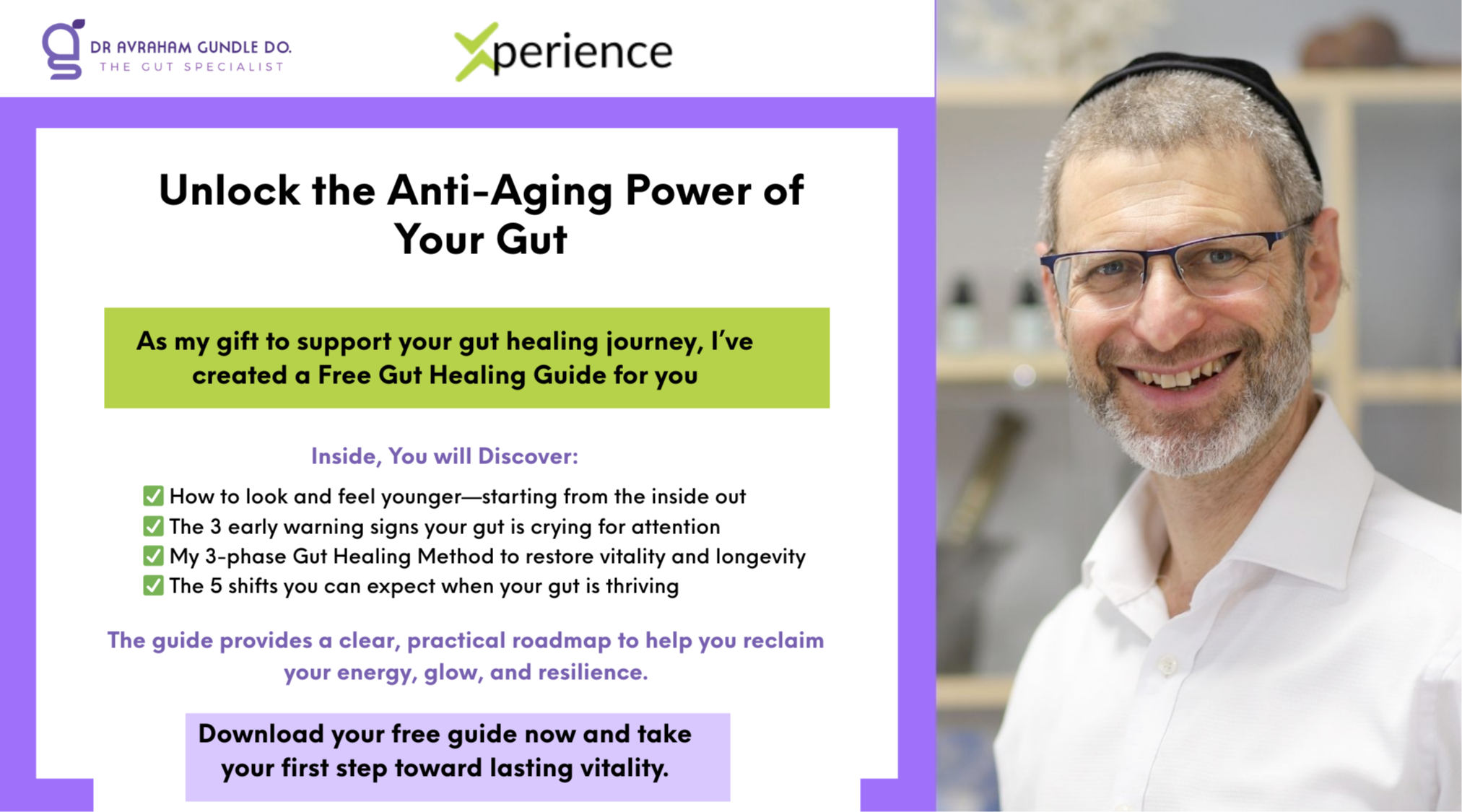 DR AVRAHAM GUNDLE DO.
THE GUT SPECIALIST

Xperience

Unlock the Anti-Aging Power of Your Gut

As my gift to support your gut healing journey, I've created a Free Gut Healing Guide for you

Inside, You will Discover:

✅ How to look and feel younger—starting from the inside out
✅ The 3 early warning signs your gut is crying for attention
✅ My 3-phase Gut Healing Method to restore vitality and longevity
✅ The 5 shifts you can expect when your gut is thriving

The guide provides a clear, practical roadmap to help you reclaim your energy, glow, and resilience.

Download your free guide now and take your first step toward lasting vitality.